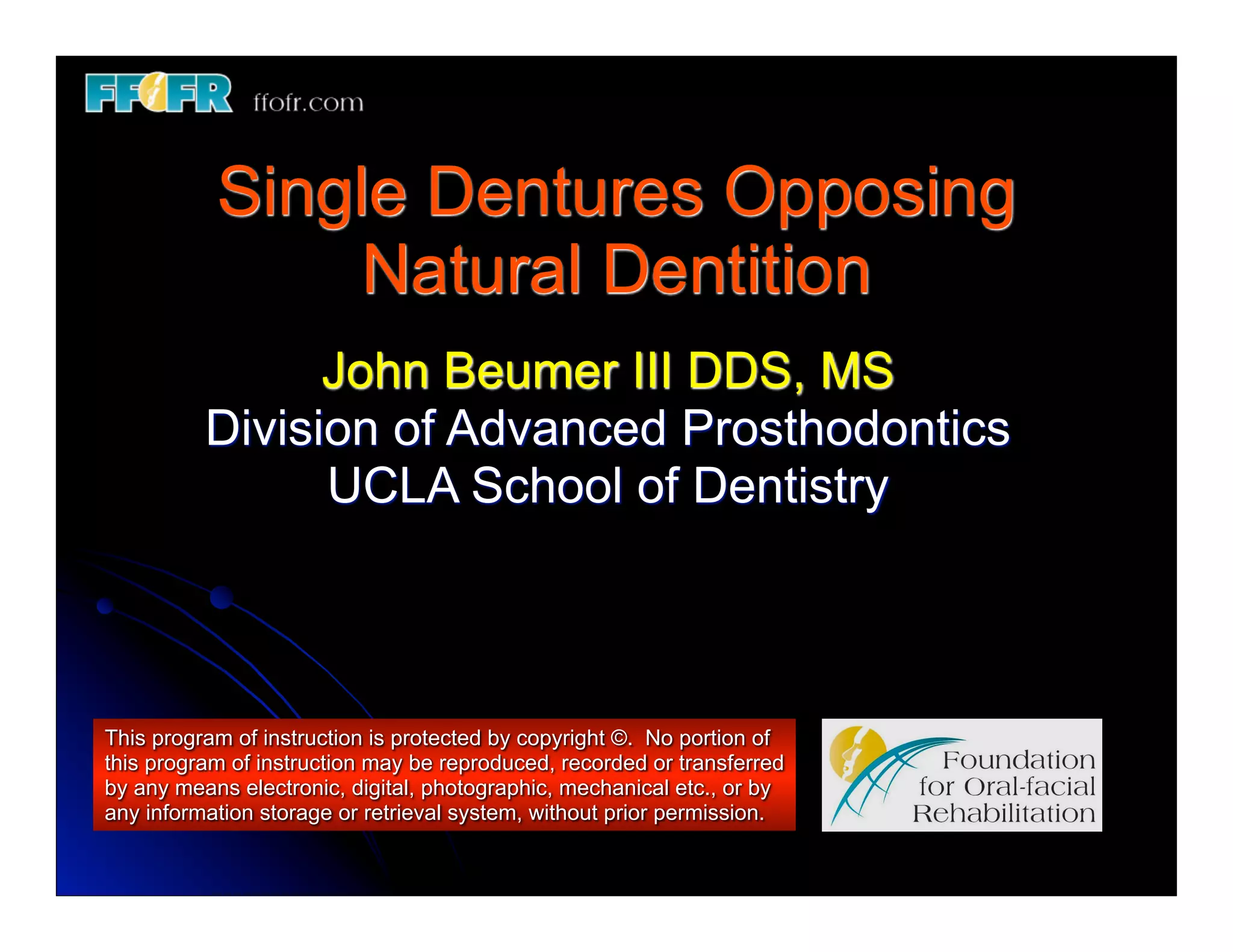 FFOFR ffofr.com

Single Dentures Opposing Natural Dentition

John Beumer III DDS, MS
Division of Advanced Prosthodontics
UCLA School of Dentistry

This program of instruction is protected by copyright ©. No portion of this program of instruction may be reproduced, recorded or transferred by any means electronic, digital, photographic, mechanical etc., or by any information storage or retrieval system, without prior permission.

Foundation for Oral-facial Rehabilitation